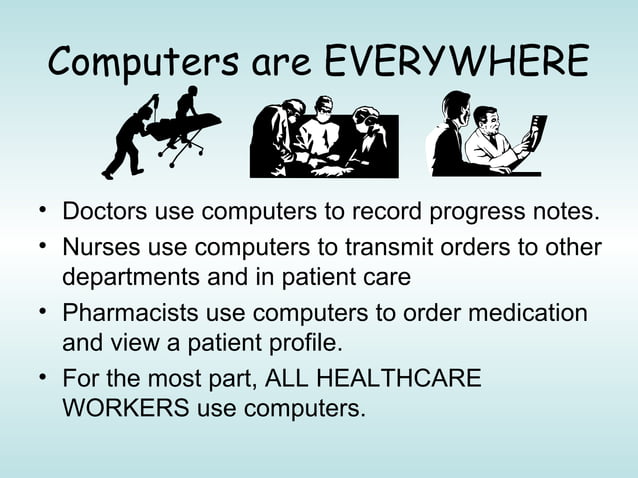 Computers are EVERYWHERE

• Doctors use computers to record progress notes.
• Nurses use computers to transmit orders to other departments and in patient care
• Pharmacists use computers to order medication and view a patient profile.
• For the most part, ALL HEALTHCARE WORKERS use computers.